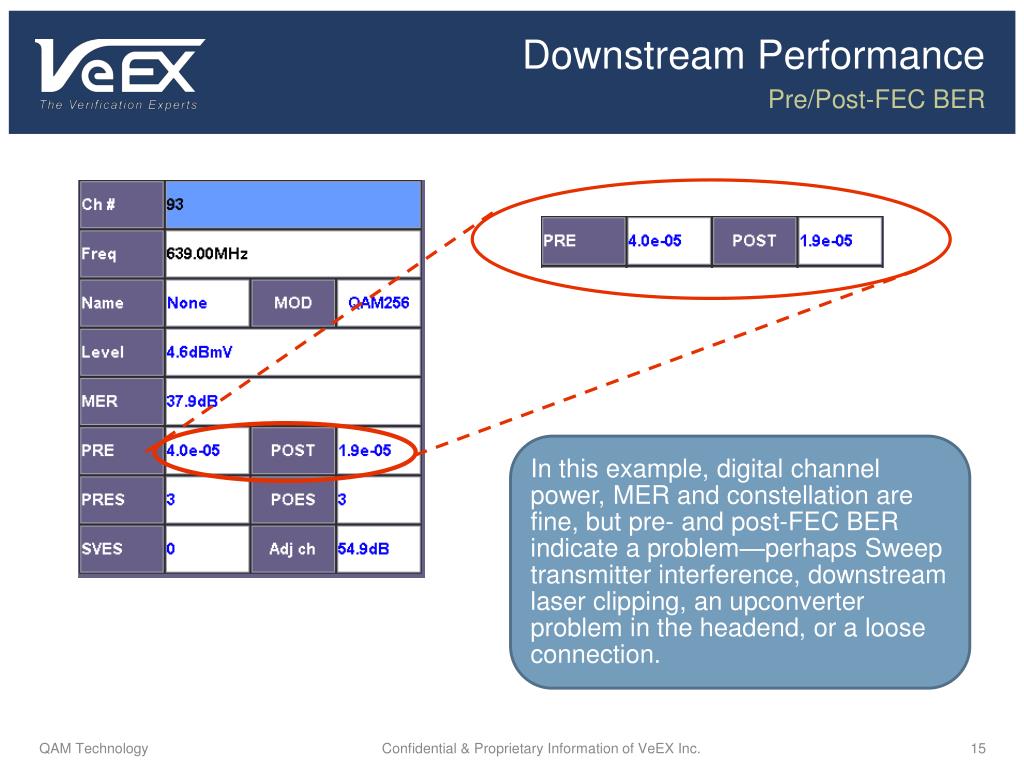 VeEX
The Verification Experts

Downstream Performance
Pre/Post-FEC BER

| Ch # | 93 | | |
|---|---|---|---|
| Freq | 639.00MHz | | |
| Name | None | MOD | QAM256 |
| Level | 4.6dBmV | | |
| MER | 37.9dB | | |
| PRE | 4.0e-05 | POST | 1.9e-05 |
| PRES | 3 | POES | 3 |
| SVES | 0 | Adj ch | 54.9dB |

| PRE | 4.0e-05 | POST | 1.9e-05 |
|---|---|---|---|

In this example, digital channel power, MER and constellation are fine, but pre- and post-FEC BER indicate a problem—perhaps Sweep transmitter interference, downstream laser clipping, an upconverter problem in the headend, or a loose connection.

QAM Technology

Confidential & Proprietary Information of VeEX Inc.

15